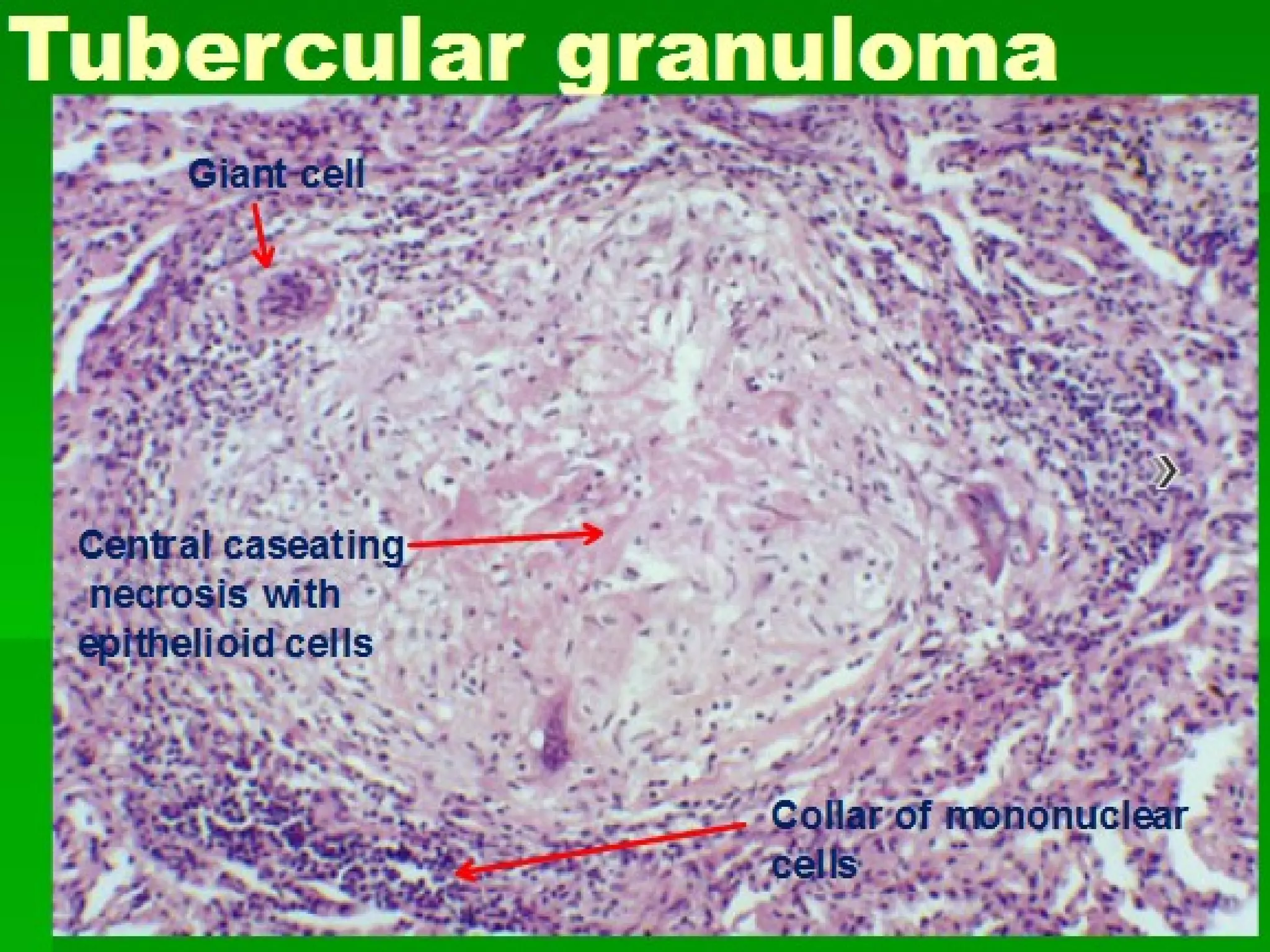 Tubercular granuloma

Giant cell

Central caseating necrosis with epithelioid cells

Collar of mononuclear cells